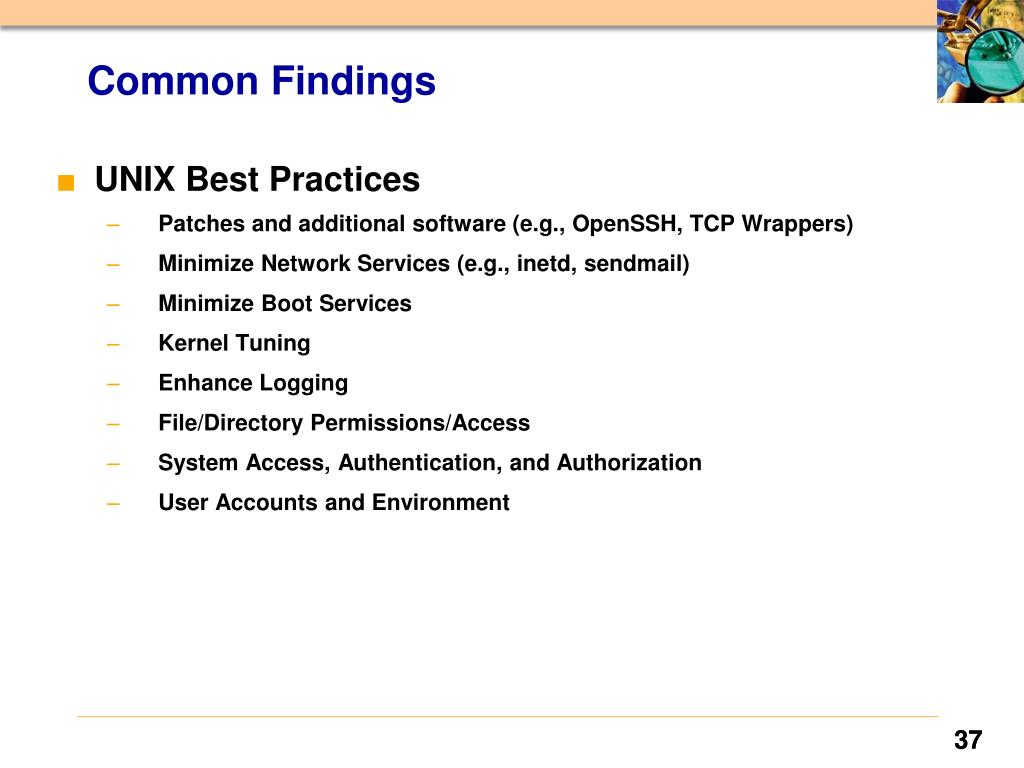 Common Findings

■ UNIX Best Practices

– Patches and additional software (e.g., OpenSSH, TCP Wrappers)
– Minimize Network Services (e.g., inetd, sendmail)
– Minimize Boot Services
– Kernel Tuning
– Enhance Logging
– File/Directory Permissions/Access
– System Access, Authentication, and Authorization
– User Accounts and Environment

37